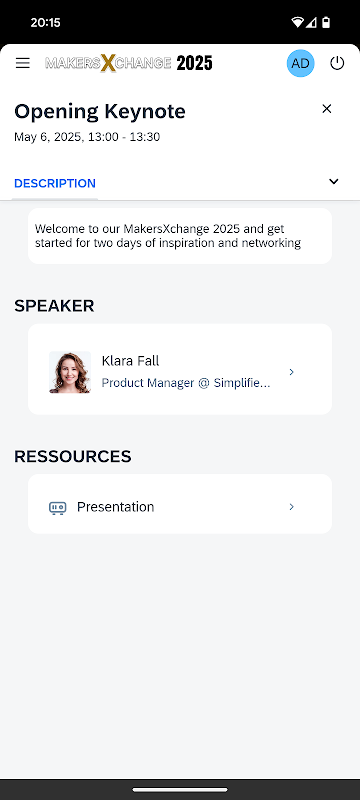 20:15

MAKERSXCHANGE 2025

AD

Opening Keynote

May 6, 2025, 13:00 - 13:30

DESCRIPTION

Welcome to our MakersXchange 2025 and get started for two days of inspiration and networking

SPEAKER

Klara Fall

Product Manager @ Simplifie...

RESSOURCES

Presentation